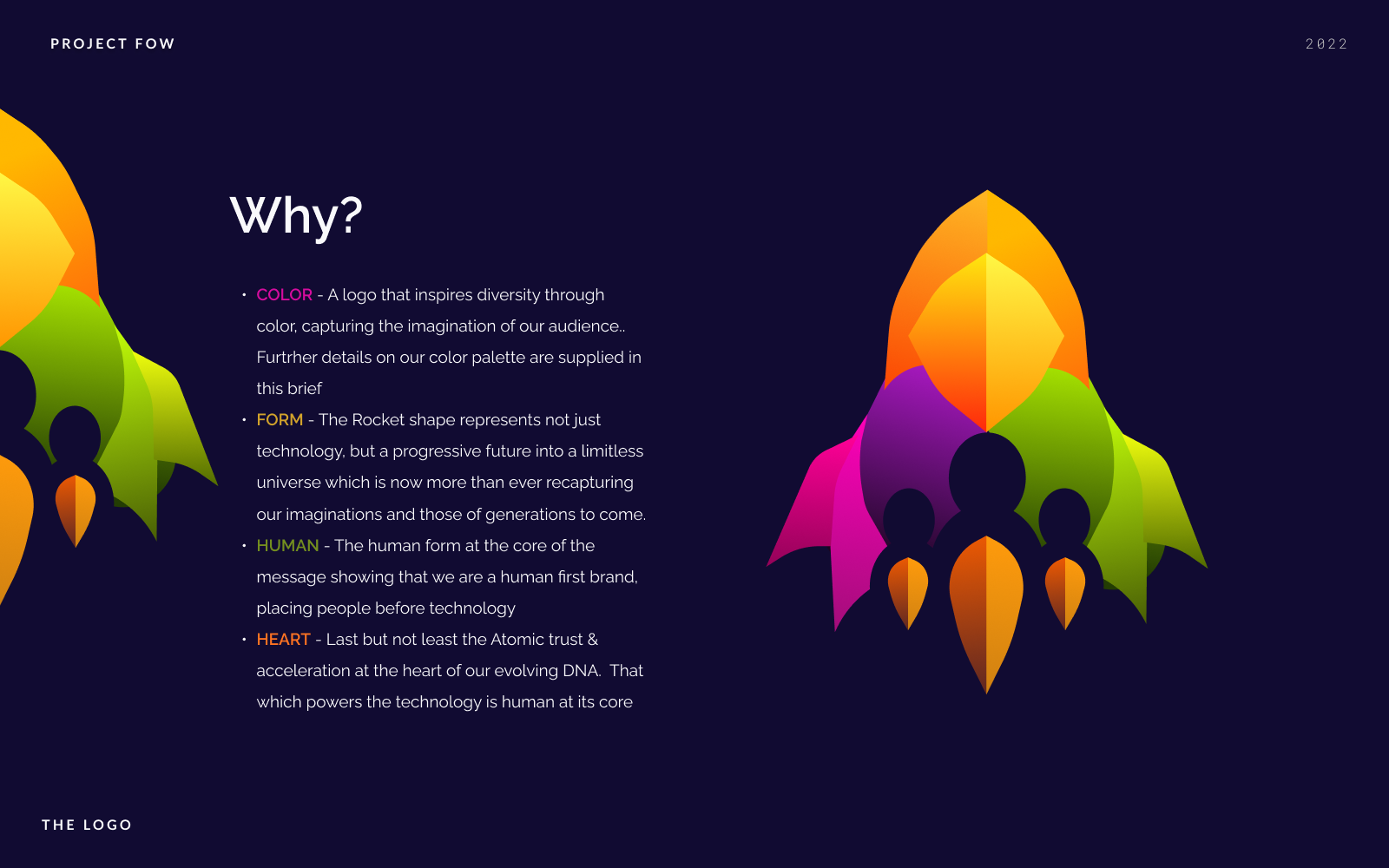 PROJECT FOW

2022

Why?

• COLOR - A logo that inspires diversity through color, capturing the imagination of our audience.. Furtrher details on our color palette are supplied in this brief
• FORM - The Rocket shape represents not just technology, but a progressive future into a limitless universe which is now more than ever recapturing our imaginations and those of generations to come.
• HUMAN - The human form at the core of the message showing that we are a human first brand, placing people before technology
• HEART - Last but not least the Atomic trust & acceleration at the heart of our evolving DNA. That which powers the technology is human at its core

THE LOGO